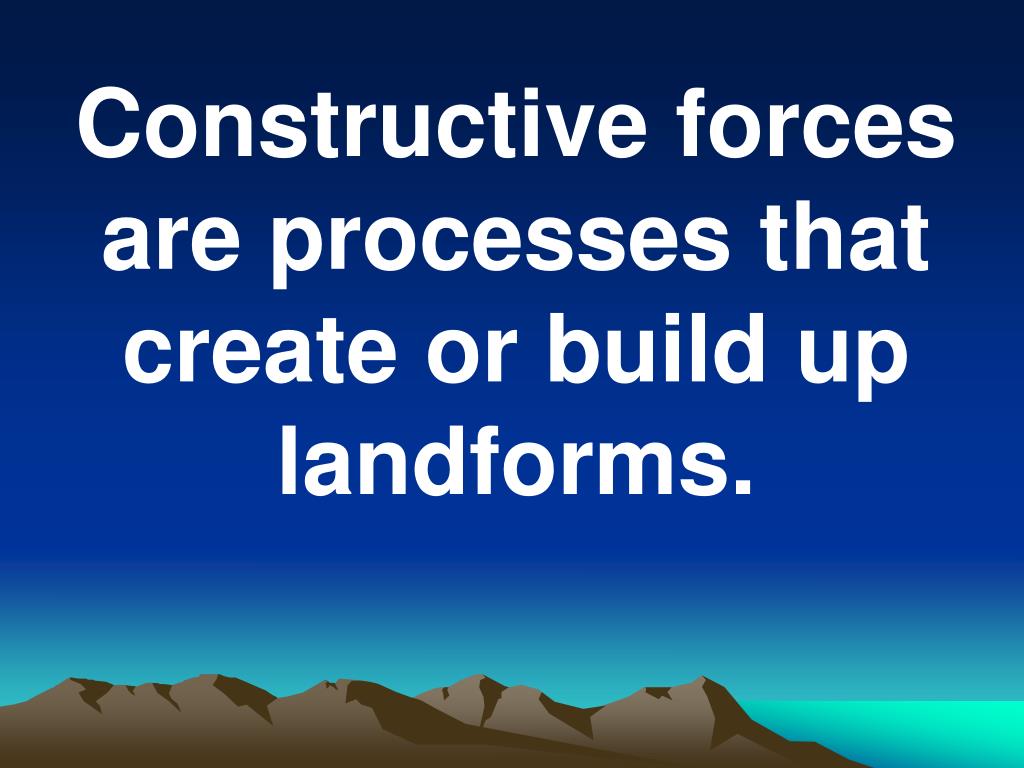 Constructive forces are processes that create or build up landforms.